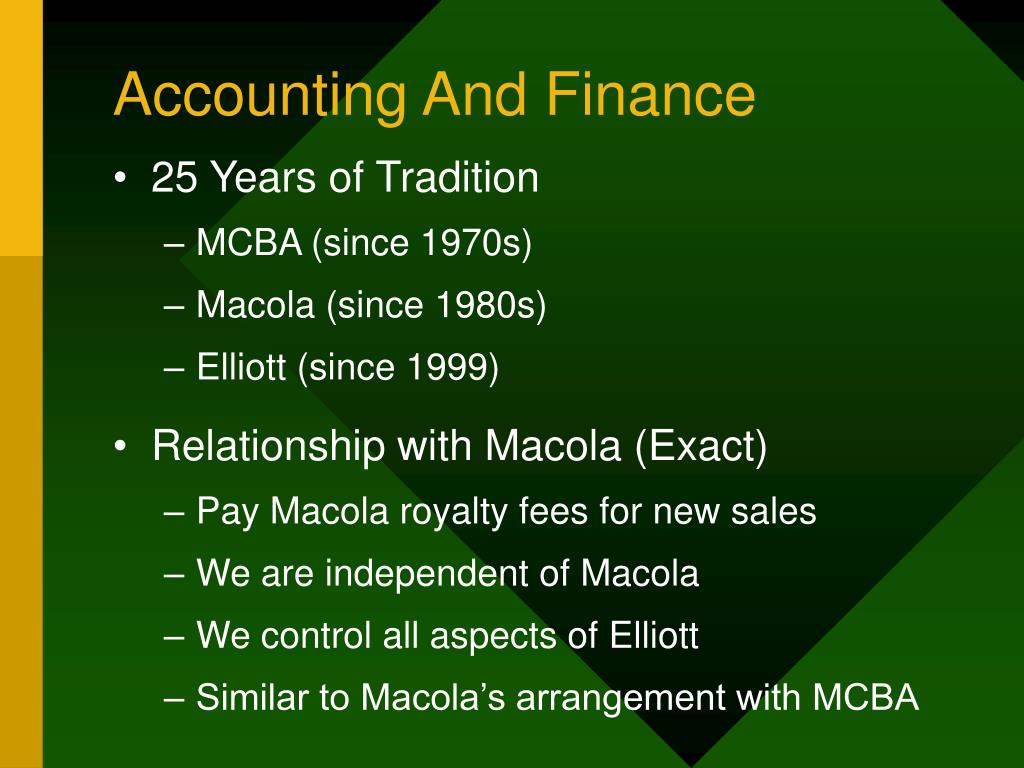 Accounting And Finance

• 25 Years of Tradition
– MCBA (since 1970s)
– Macola (since 1980s)
– Elliott (since 1999)

• Relationship with Macola (Exact)
– Pay Macola royalty fees for new sales
– We are independent of Macola
– We control all aspects of Elliott
– Similar to Macola’s arrangement with MCBA